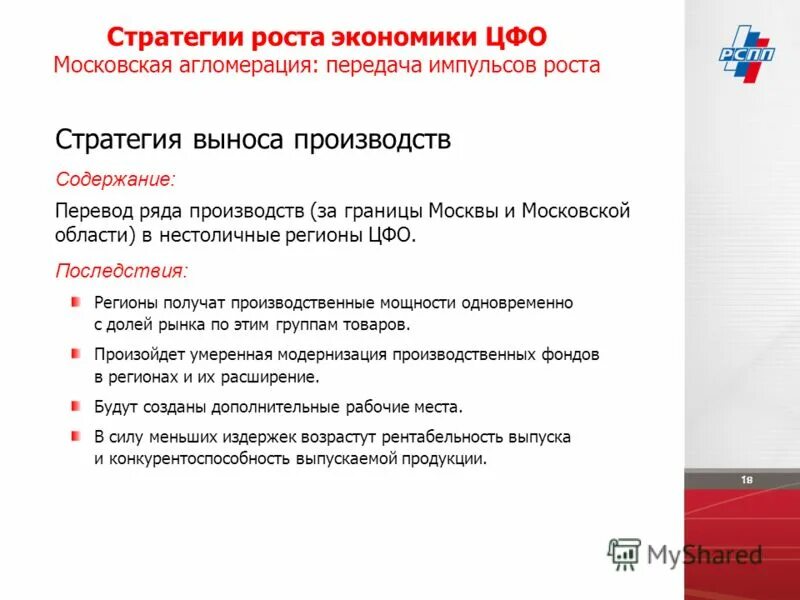 Стратегии роста экономики ЦФО
Московская агломерация: передача импульсов роста

РСПП

Стратегия выноса производств

Содержание:

Перевод ряда производств (за границы Москвы и Московской области) в нестоличные регионы ЦФО.

Последствия:

Регионы получат производственные мощности одновременно с долей рынка по этим группам товаров.

Произойдет умеренная модернизация производственных фондов в регионах и их расширение.

Будут созданы дополнительные рабочие места.

В силу меньших издержек возрастут рентабельность выпуска и конкурентоспособность выпускаемой продукции.

18

MyShared